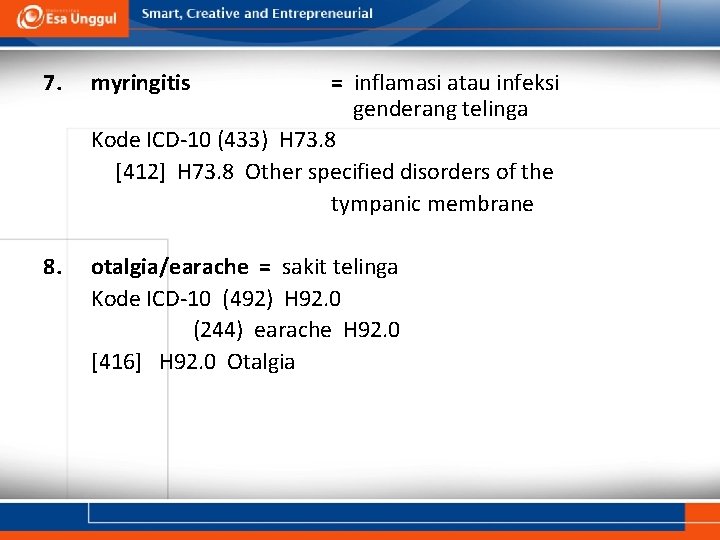 Esa Unggul

Smart, Creative and Entrepreneurial

7. myringitis = inflamasi atau infeksi genderang telinga

Kode ICD-10 (433) H73.8

[412] H73.8 Other specified disorders of the tympanic membrane

8. otalgia/earache = sakit telinga

Kode ICD-10 (492) H92.0

(244) earache H92.0

[416] H92.0 Otalgia